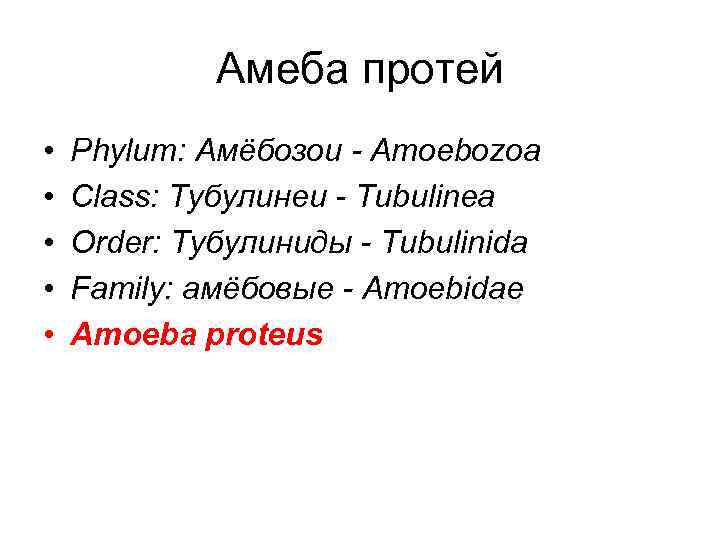 Амеба протей

• Phylum: Амёбозои - Amoebozoa
• Class: Тубулинеи - Tubulinea
• Order: Тубулиниды - Tubulinida
• Family: амёбовые - Amoebidae
• Amoeba proteus